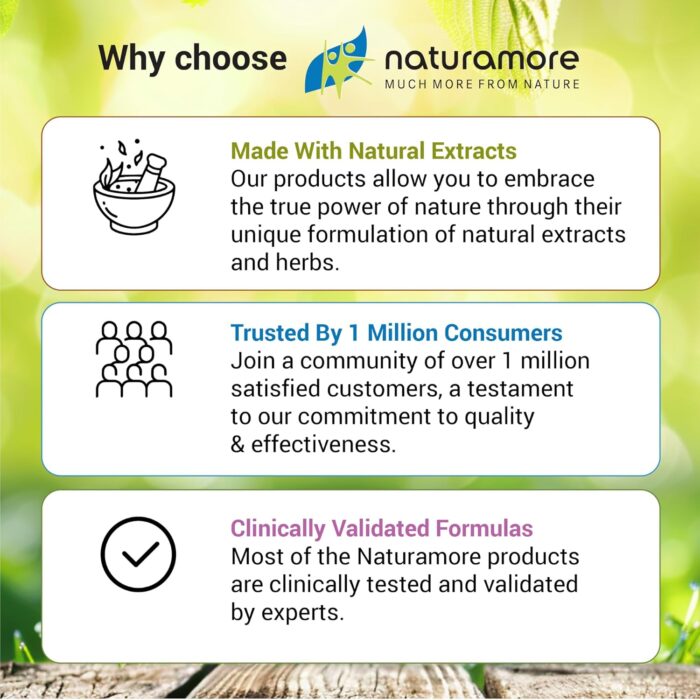 Why choose naturamore
MUCH MORE FROM NATURE

Made With Natural Extracts
Our products allow you to embrace the true power of nature through their unique formulation of natural extracts and herbs.

Trusted By 1 Million Consumers
Join a community of over 1 million satisfied customers, a testament to our commitment to quality & effectiveness.

Clinically Validated Formulas
Most of the Naturamore products are clinically tested and validated by experts.